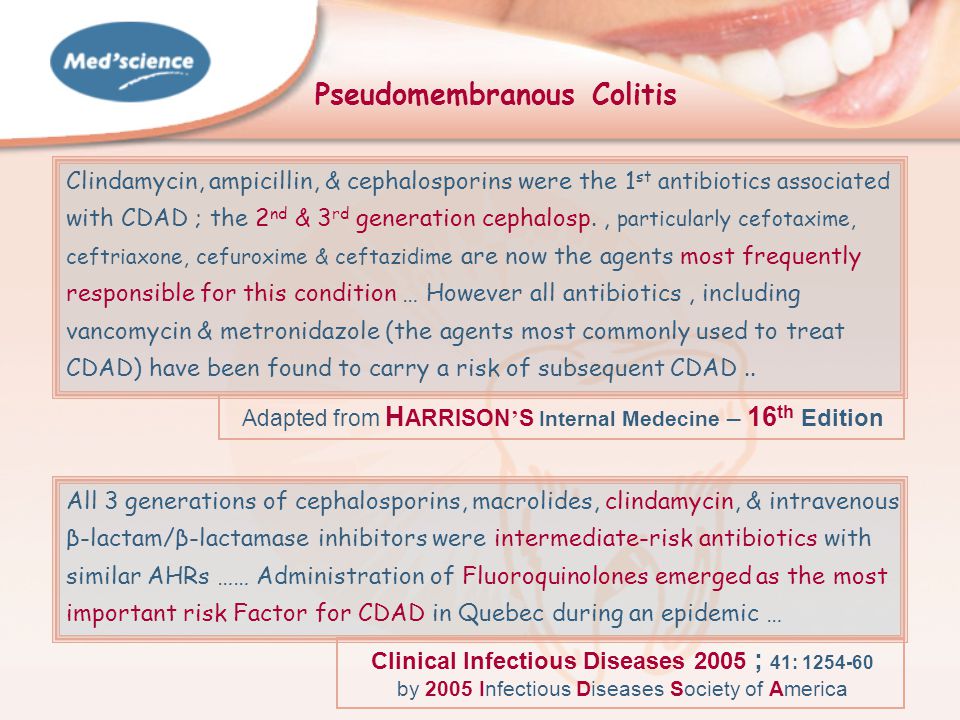 Med'science

Pseudomembranous Colitis

Clindamycin, ampicillin, & cephalosporins were the 1$^{st}$ antibiotics associated with CDAD ; the 2$^{nd}$ & 3$^{rd}$ generation cephalosp. , particularly cefotaxime, ceftriaxone, cefuroxime & ceftazidime are now the agents most frequently responsible for this condition … However all antibiotics , including vancomycin & metronidazole (the agents most commonly used to treat CDAD) have been found to carry a risk of subsequent CDAD ..

Adapted from HARRISON'S Internal Medecine – 16$^{th}$ Edition

All 3 generations of cephalosporins, macrolides, clindamycin, & intravenous β-lactam/β-lactamase inhibitors were intermediate-risk antibiotics with similar AHRs …… Administration of Fluoroquinolones emerged as the most important risk Factor for CDAD in Quebec during an epidemic …

Clinical Infectious Diseases 2005 ; 41: 1254-60
by 2005 Infectious Diseases Society of America